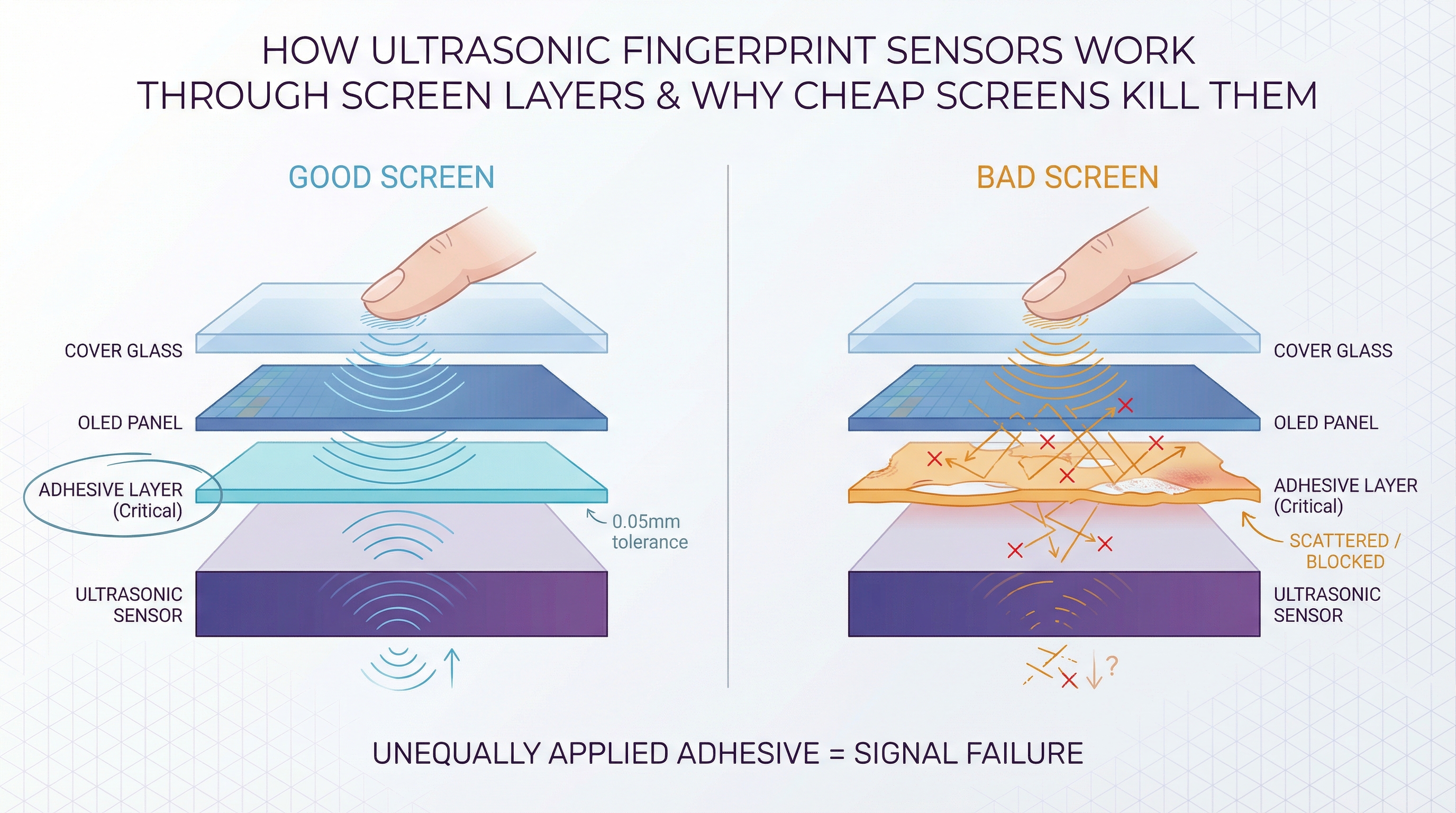 HOW ULTRASONIC FINGERPRINT SENSORS WORK THROUGH SCREEN LAYERS & WHY CHEAP SCREENS KILL THEM

GOOD SCREEN

COVER GLASS

OLED PANEL

ADHESIVE LAYER (Critical)

0.05mm tolerance

ULTRASONIC SENSOR

BAD SCREEN

COVER GLASS

OLED PANEL

ADHESIVE LAYER (Critical)

SCATTERED / BLOCKED

ULTRASONIC SENSOR

?

UNEQUALLY APPLIED ADHESIVE = SIGNAL FAILURE